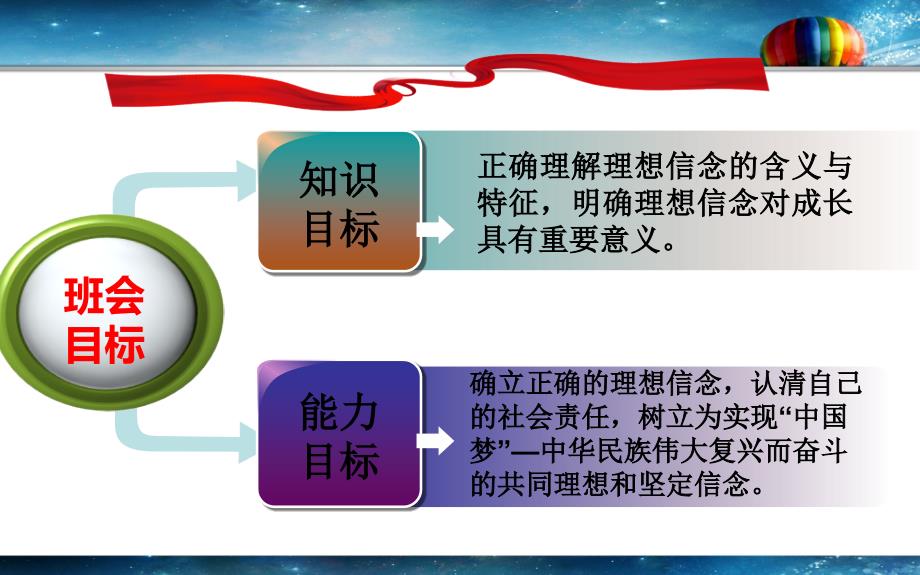 班会目标

知识目标

正确理解理想信念的含义与特征，明确理想信念对成长具有重要意义。

能力目标

确立正确的理想信念，认清自己的社会责任，树立为实现“中国梦”—中华民族伟大复兴而奋斗的共同理想和坚定信念。